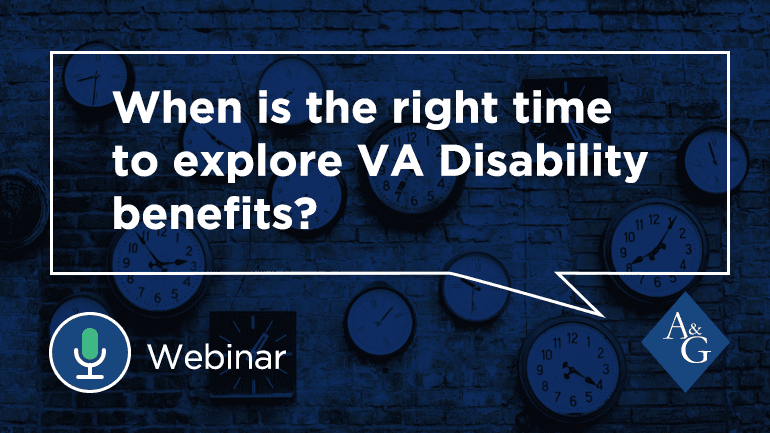 When is the right time to explore VA Disability benefits?

Webinar

A&G